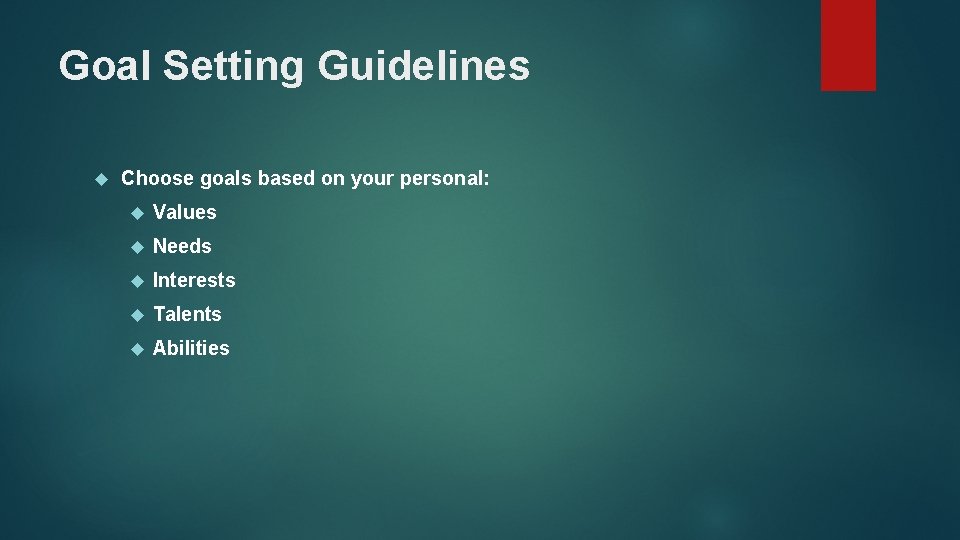 Goal Setting Guidelines

Choose goals based on your personal:

Values

Needs

Interests

Talents

Abilities